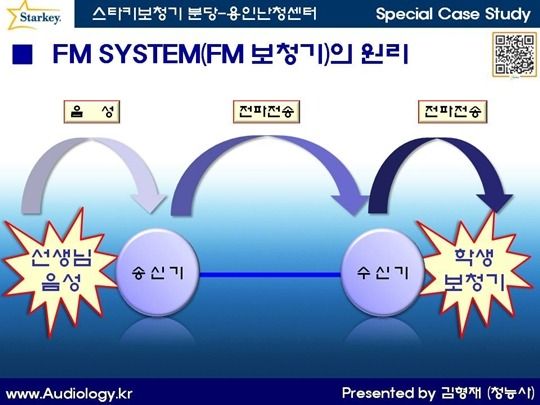 Starkey.

스타키보청기 분당-용인난청센터

Special Case Study

■ FM SYSTEM(FM 보청기)의 원리

음 성

전파전송

전파전송

선생님 음성

송신기

수신기

학생 보청기

www.Audiology.kr

Presented by 김형재 (청능사)